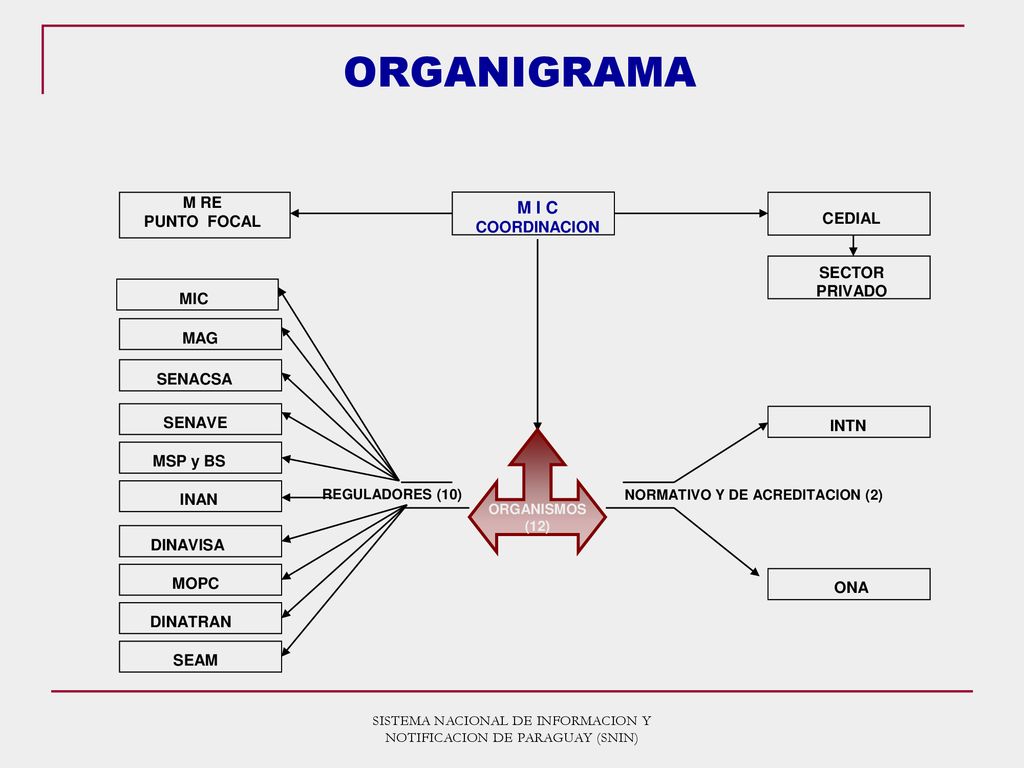 ORGANIGRAMA

M RE
PUNTO FOCAL

M I C
COORDINACION

CEDIAL

SECTOR PRIVADO

MIC

MAG

SENACSA

SENAVE

MSP y BS

INAN

DINAVISA

MOPC

DINATRAN

SEAM

REGULADORES (10)

ORGANISMOS (12)

NORMATIVO Y DE ACREDITACION (2)

INTN

ONA

SISTEMA NACIONAL DE INFORMACION Y NOTIFICACION DE PARAGUAY (SNIN)